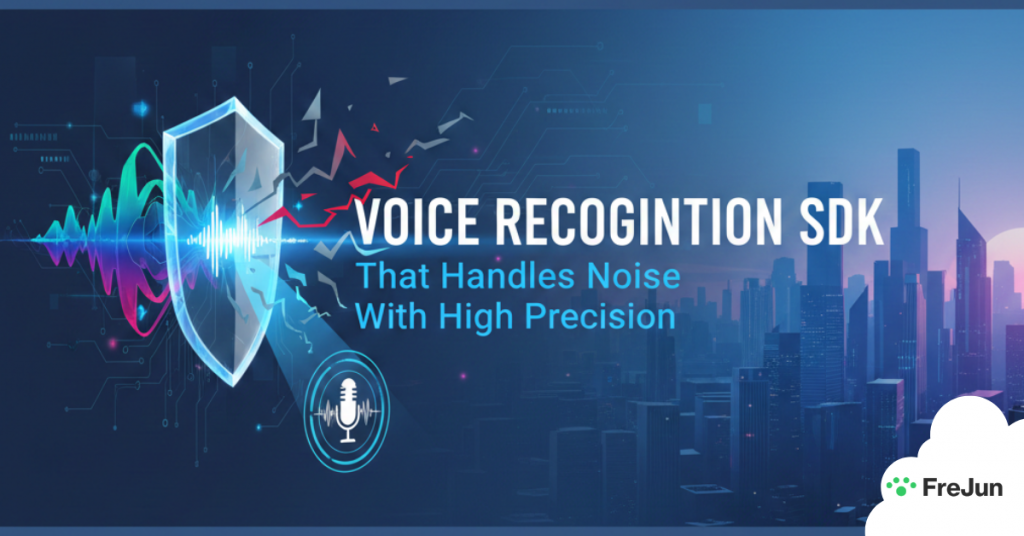 VOICE RECOGINTION SDK
That Handles Noise
With High Precision

FreJun